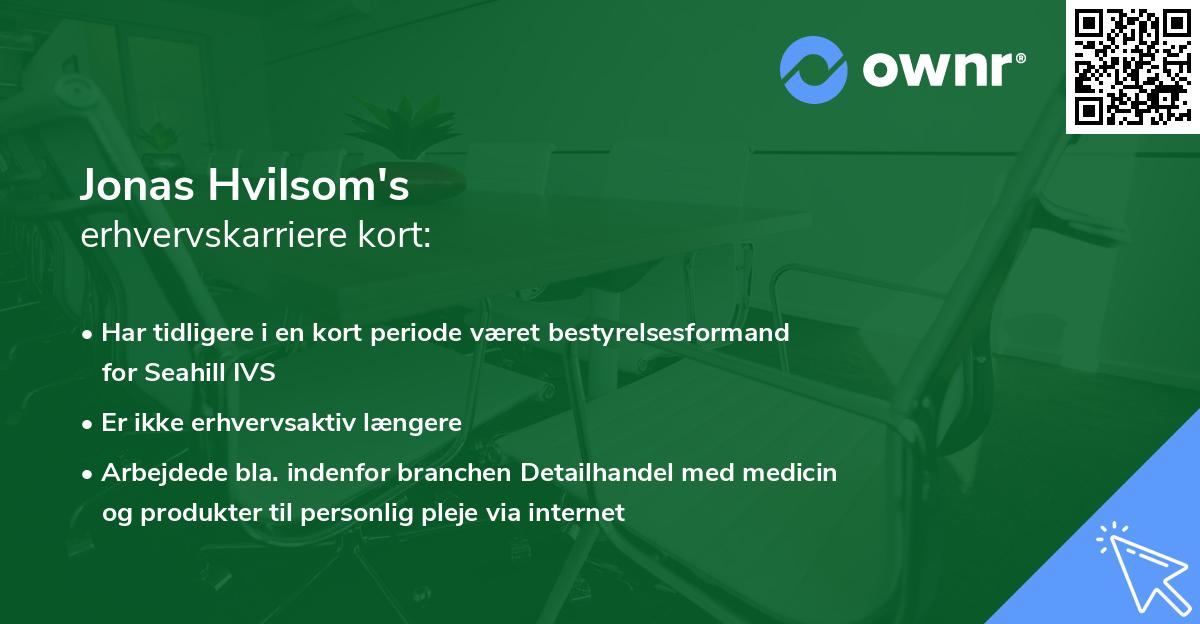 ownr®

Jonas Hvilsom's
erhvervskarriere kort:

• Har tidligere i en kort periode været bestyrelsesformand for Seahill IVS

• Er ikke erhvervsaktiv længere

• Arbejdede bla. indenfor branchen Detailhandel med medicin og produkter til personlig pleje via internet